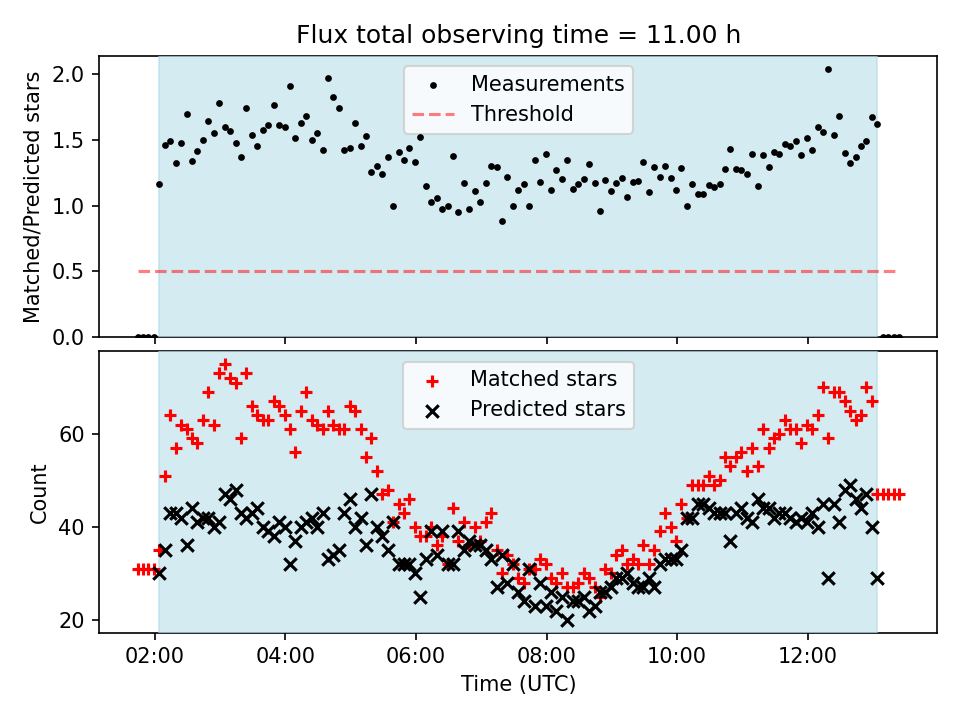 Flux total observing time = 11.00 h

Matched/Predicted stars

2.0
1.5
1.0
0.5
0.0

Measurements
Threshold

Count

60
40
20

Matched stars
Predicted stars

02:00
04:00
06:00
08:00
10:00
12:00

Time (UTC)